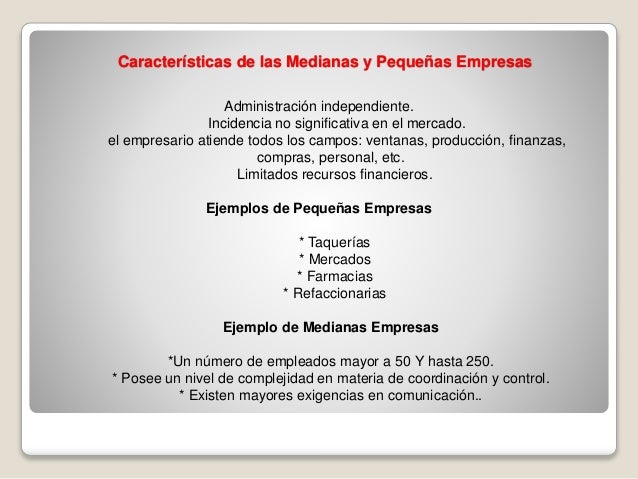 Características de las Medianas y Pequeñas Empresas

Administración independiente.
Incidencia no significativa en el mercado.
el empresario atiende todos los campos: ventanas, producción, finanzas, compras, personal, etc.
Limitados recursos financieros.

Ejemplos de Pequeñas Empresas

* Taquerías
* Mercados
* Farmacias
* Refaccionarias

Ejemplo de Medianas Empresas

*Un número de empleados mayor a 50 Y hasta 250.
* Posee un nivel de complejidad en materia de coordinación y control.
* Existen mayores exigencias en comunicación..